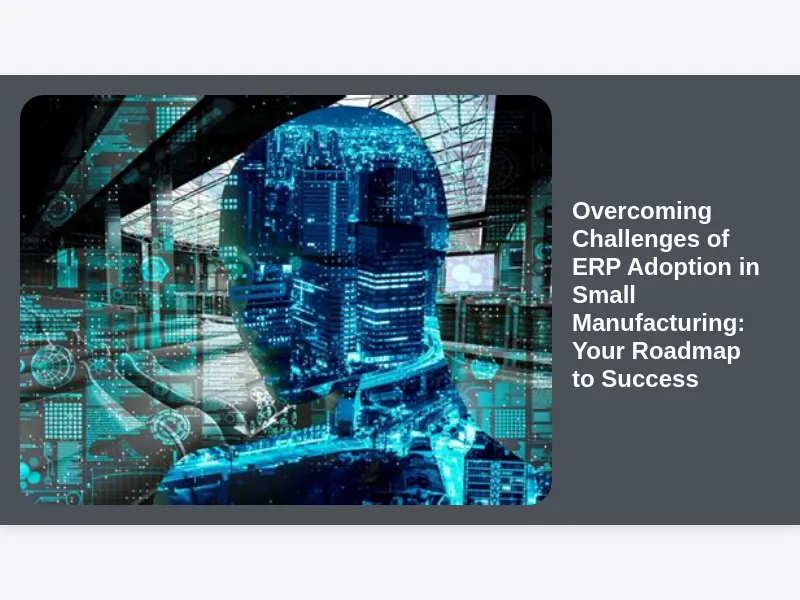 Overcoming Challenges of ERP Adoption in Small Manufacturing: Your Roadmap to Success